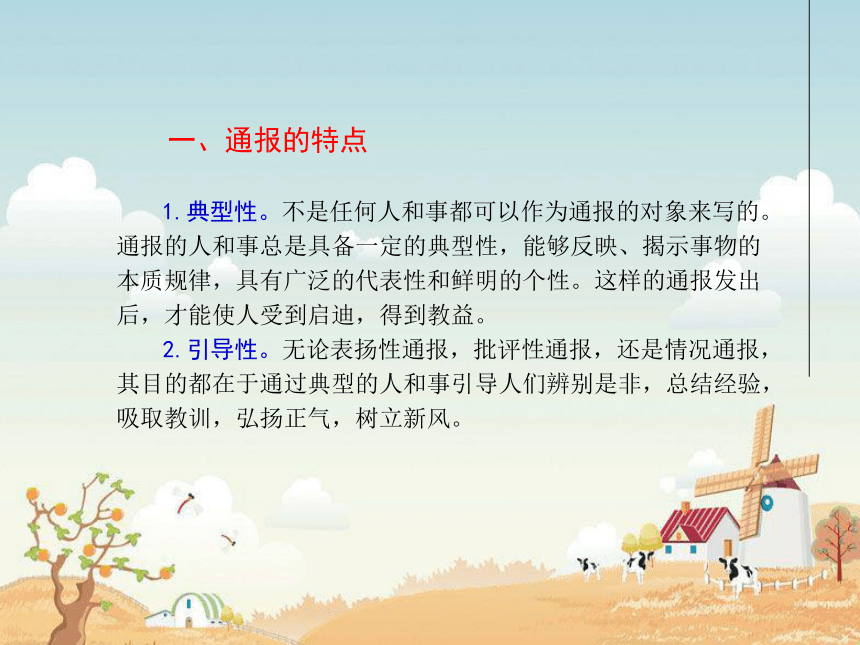 一、通报的特点

1. 典型性。不是任何人和事都可以作为通报的对象来写的。通报的人和事总是具备一定的典型性，能够反映、揭示事物的本质规律，具有广泛的代表性和鲜明的个性。这样的通报发出后，才能使人受到启迪，得到教益。

2. 引导性。无论表扬性通报，批评性通报，还是情况通报，其目的都在于通过典型的人和事引导人们辨别是非，总结经验，吸取教训，弘扬正气，树立新风。